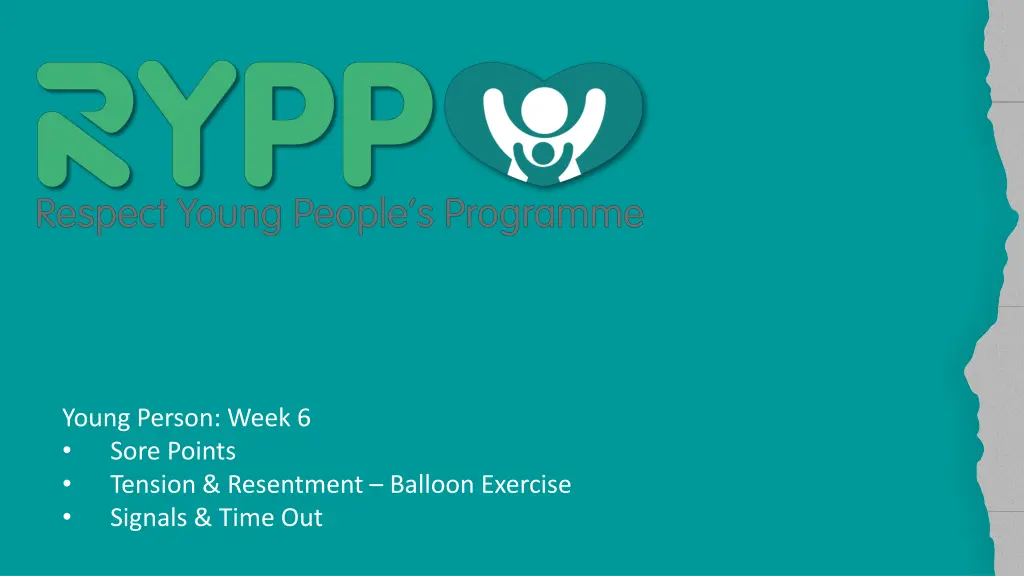 RYPP
Respect Young People's Programme

Young Person: Week 6
• Sore Points
• Tension & Resentment – Balloon Exercise
• Signals & Time Out